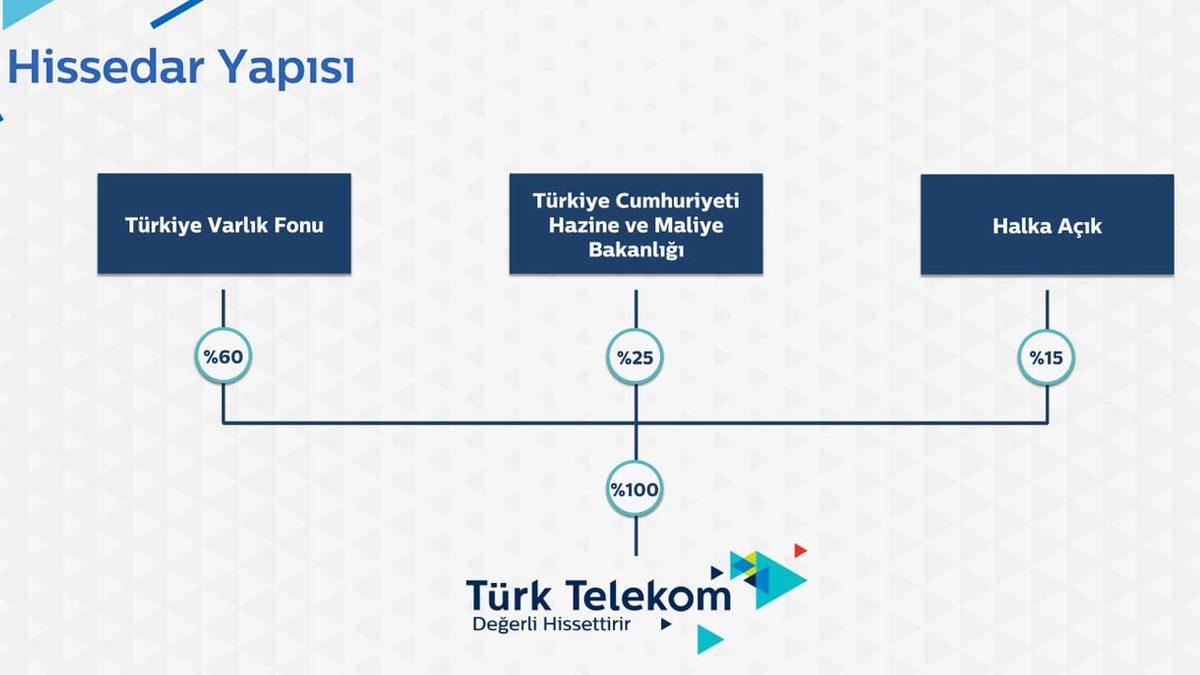 Hissedar Yapısı

Türkiye Varlık Fonu

Türkiye Cumhuriyeti Hazine ve Maliye Bakanlığı

Halka Açık

%60

%25

%15

%100

Türk Telekom
Değerli Hissettirir